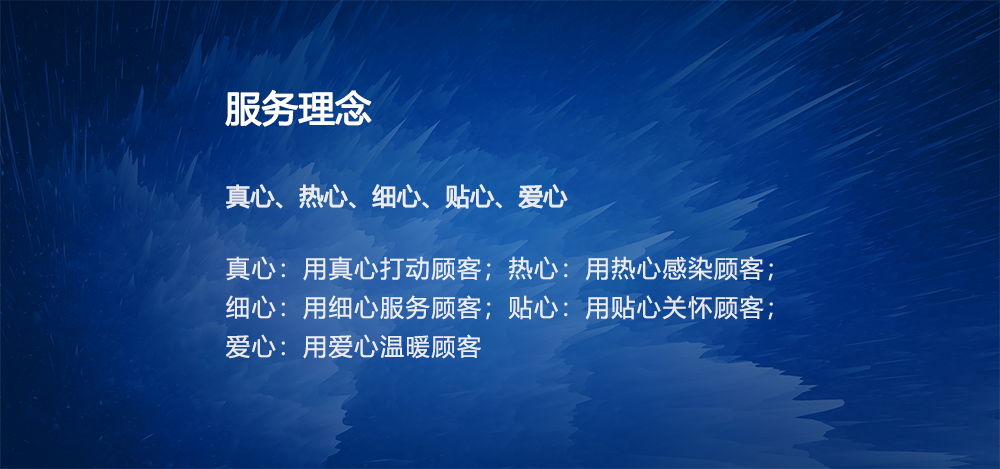 服务理念

真心、热心、细心、贴心、爱心

真心：用真心打动顾客；热心：用热心感染顾客；细心：用细心服务顾客；贴心：用贴心关怀顾客；爱心：用爱心温暖顾客